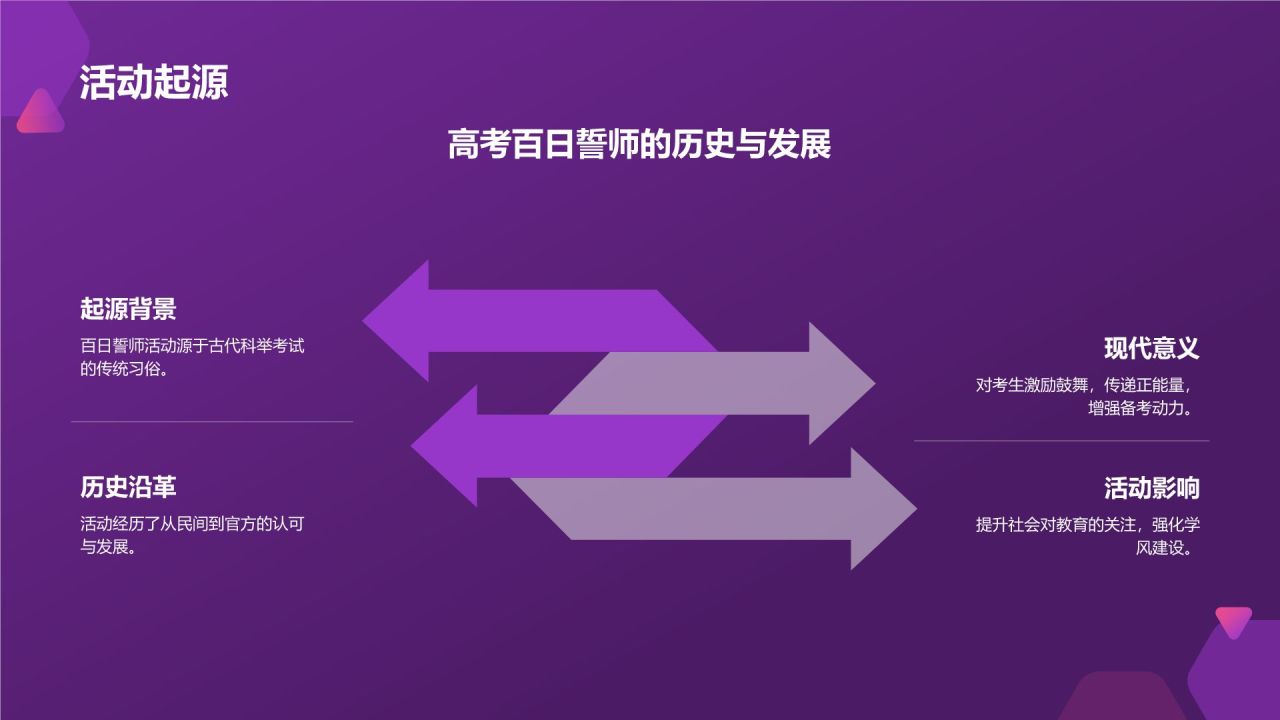 活动起源

高考百日誓师的历史与发展

起源背景

百日誓师活动源于古代科举考试的传统习俗。

历史沿革

活动经历了从民间到官方的认可与发展。

现代意义

对考生激励鼓舞，传递正能量，增强备考动力。

活动影响

提升社会对教育的关注，强化学风建设。